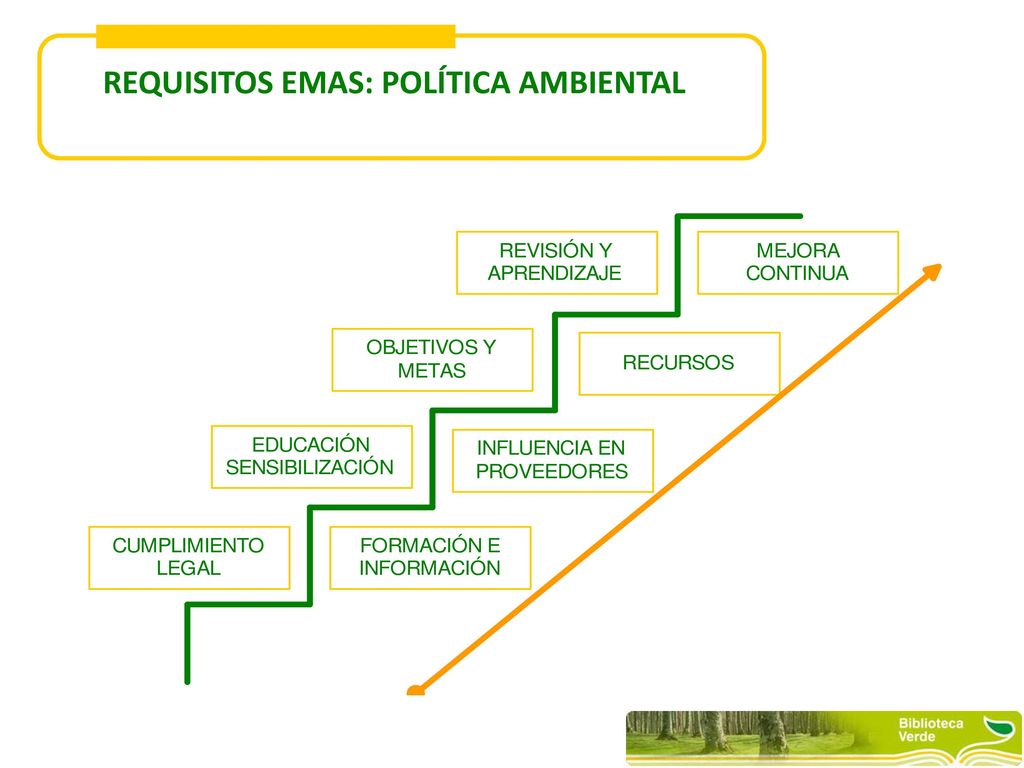 REQUISITOS EMAS: POLÍTICA AMBIENTAL

REVISIÓN Y APRENDIZAJE

MEJORA CONTINUA

OBJETIVOS Y METAS

RECURSOS

EDUCACIÓN SENSIBILIZACIÓN

INFLUENCIA EN PROVEEDORES

CUMPLIMIENTO LEGAL

FORMACIÓN E INFORMACIÓN

Biblioteca Verde